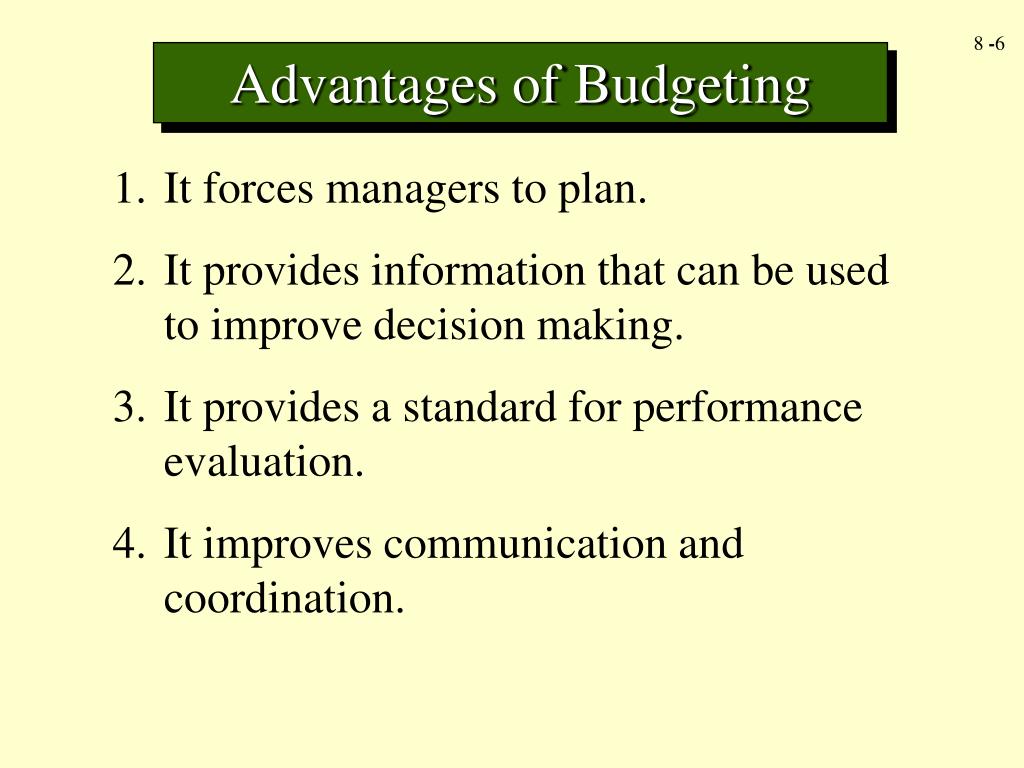 8 -6

Advantages of Budgeting

1. It forces managers to plan.

2. It provides information that can be used to improve decision making.

3. It provides a standard for performance evaluation.

4. It improves communication and coordination.